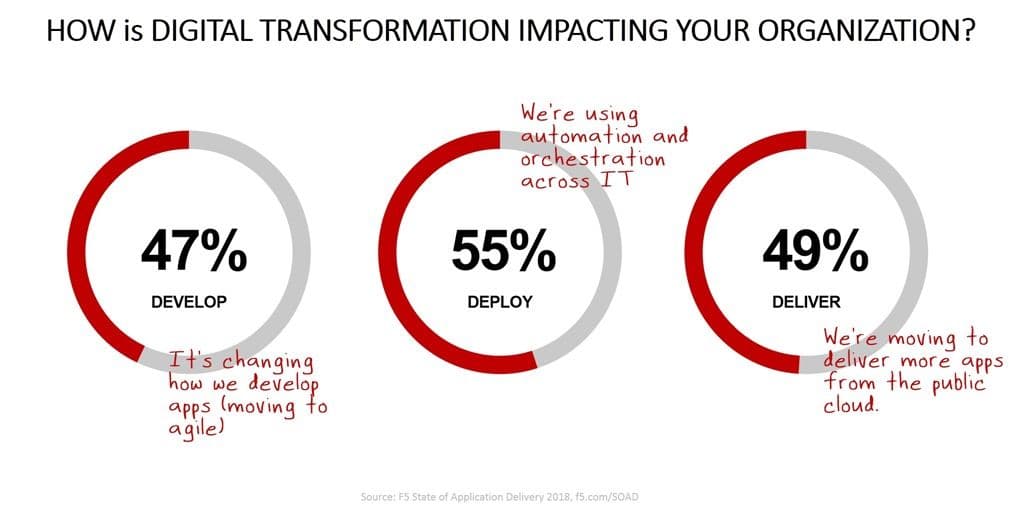 HOW is DIGITAL TRANSFORMATION IMPACTING YOUR ORGANIZATION?

47%
DEVELOP

It's changing how we develop apps (moving to agile)

We're using automation and orchestration across IT

55%
DEPLOY

49%
DELIVER

We're moving to deliver more apps from the public cloud.

Source: F5 State of Application Delivery 2018, f5.com/SOAD